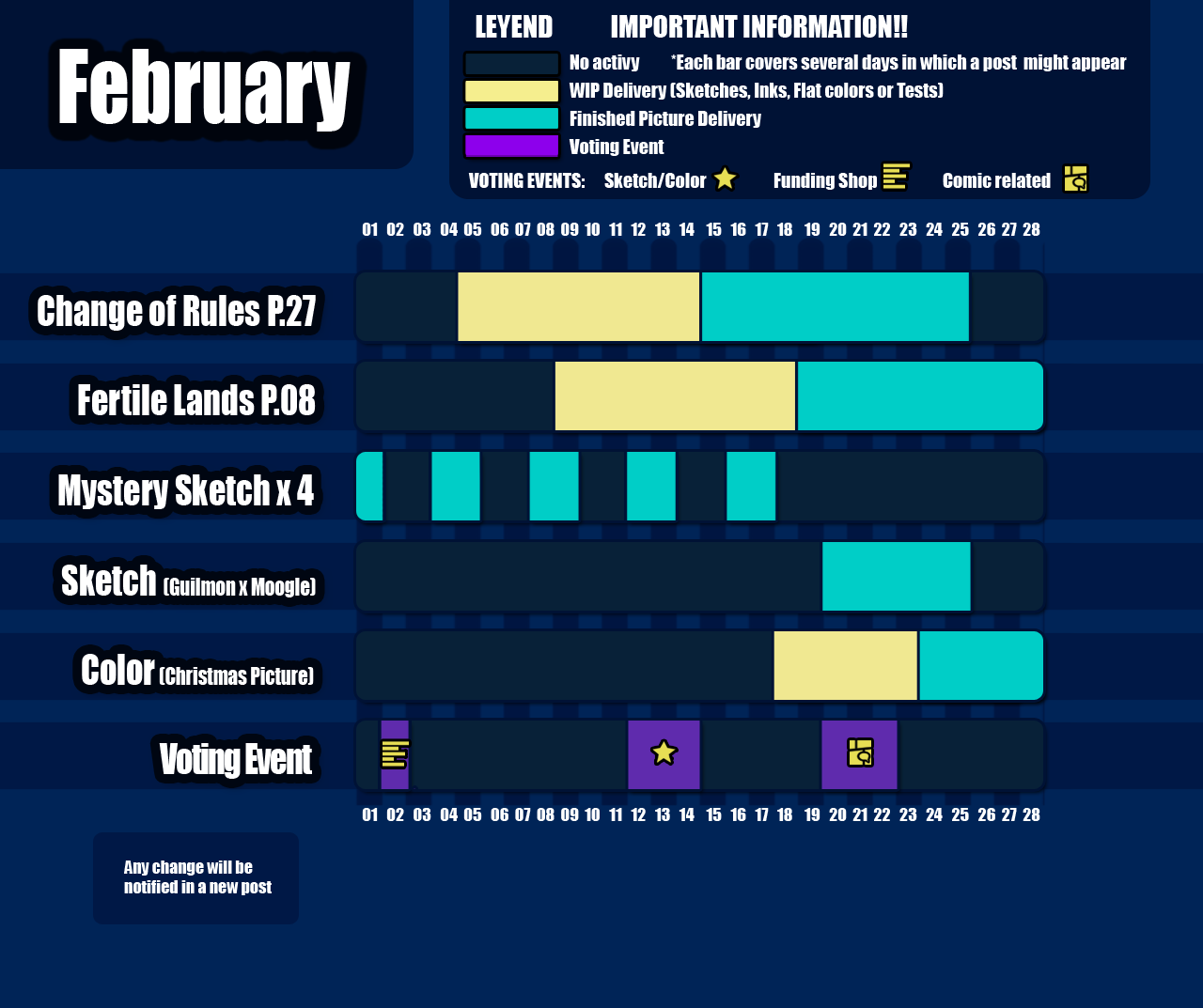 February

LEYEND

IMPORTANT INFORMATION!!

No activy

*Each bar covers several days in which a post might appear

WIP Delivery (Sketches, Inks, Flat colors or Tests)

Finished Picture Delivery

Voting Event

VOTING EVENTS: Sketch/Color Funding Shop Comic related

01 02 03 04 05 06 07 08 09 10 11 12 13 14 15 16 17 18 19 20 21 22 23 24 25 26 27 28

Change of Rules P.27

Fertile Lands P.08

Mystery Sketch x 4

Sketch (Guilmon x Moogle)

Color (Christmas Picture)

Voting Event

01 02 03 04 05 06 07 08 09 10 11 12 13 14 15 16 17 18 19 20 21 22 23 24 25 26 27 28

Any change will be notified in a new post